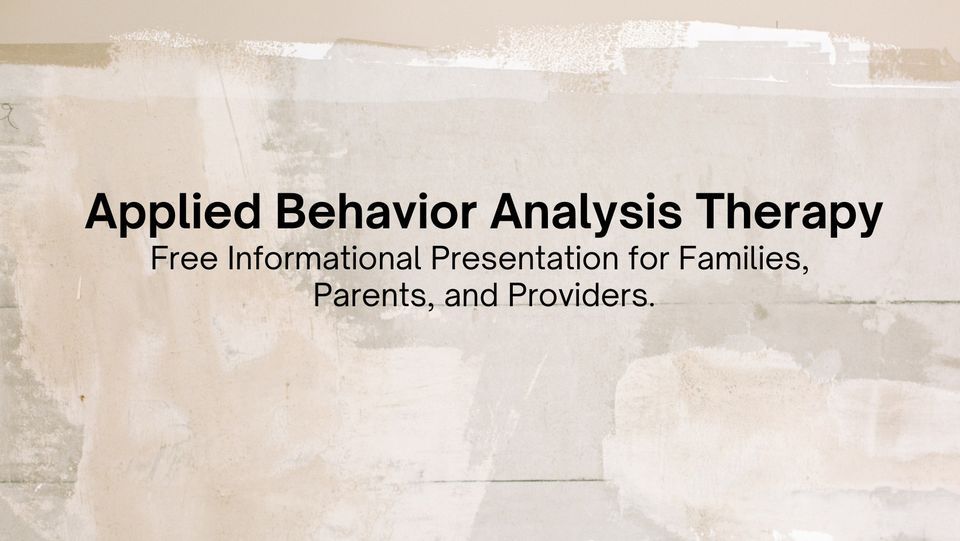 Applied Behavior Analysis Therapy

Free Informational Presentation for Families, Parents, and Providers.